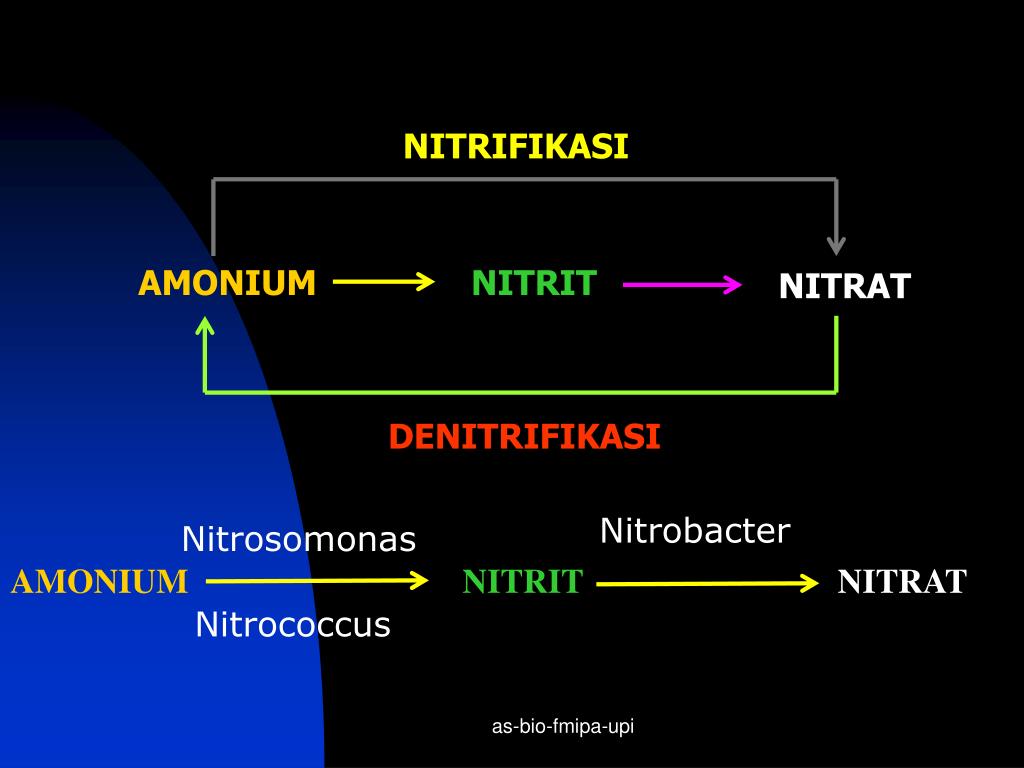 NITRIFIKASI

AMONIUM NITRIT NITRAT

DENITRIFIKASI

Nitrosomonas

Nitrobacter

AMONIUM NITRIT NITRAT

Nitrococcus

as-bio-fmipa-upi